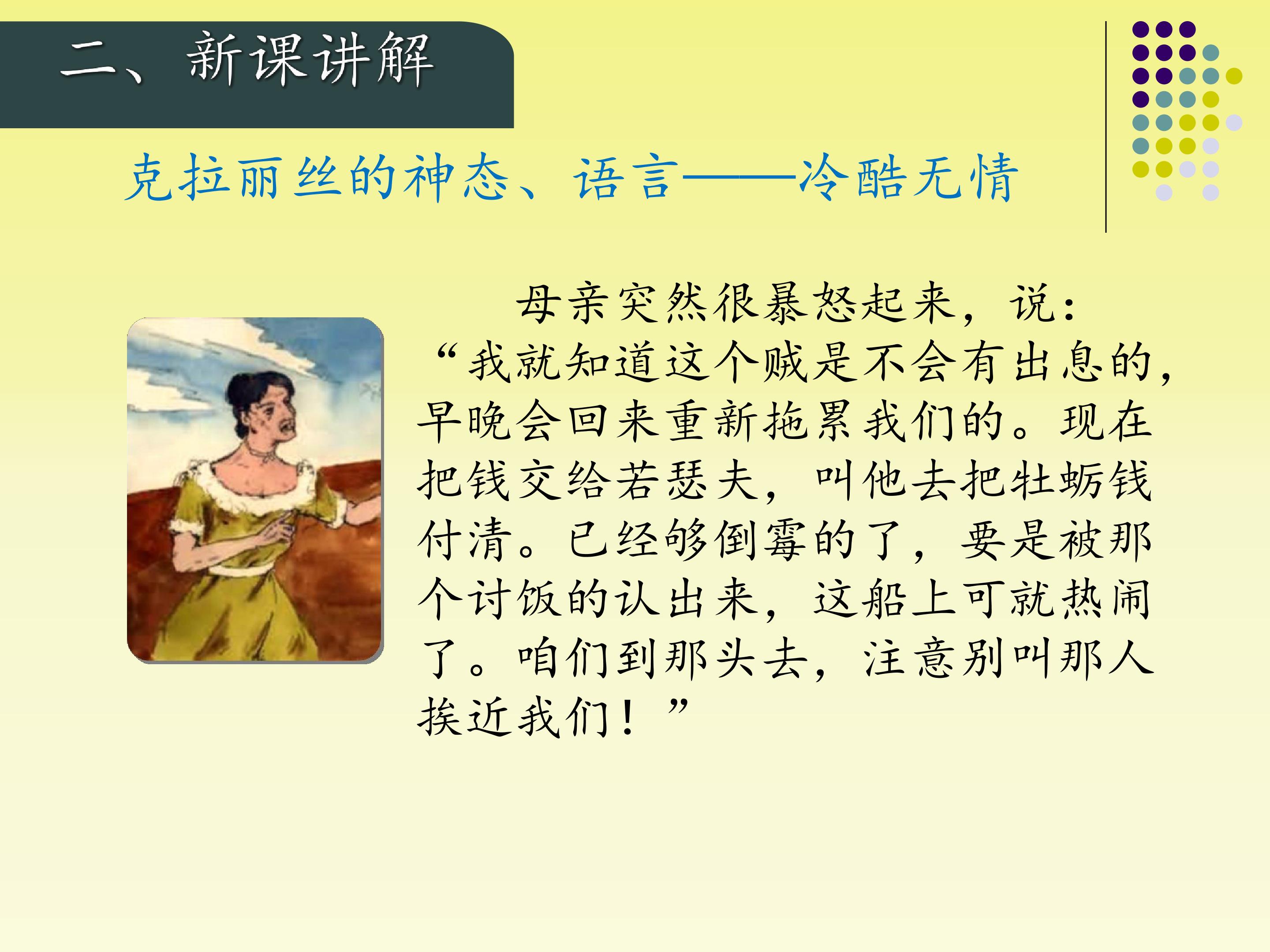 二、新课讲解

克拉丽丝的神态、语言——冷酷无情

母亲突然很暴怒起来，说：“我就知道这个贼是不会有出息的，早晚会回来重新拖累我们的。现在把钱交给若瑟夫，叫他去把牡蛎钱付清。已经够倒霉的了，要是被那个讨饭的认出来，这船上可就热闹了。咱们到那头去，注意别叫那人挨近我们！”